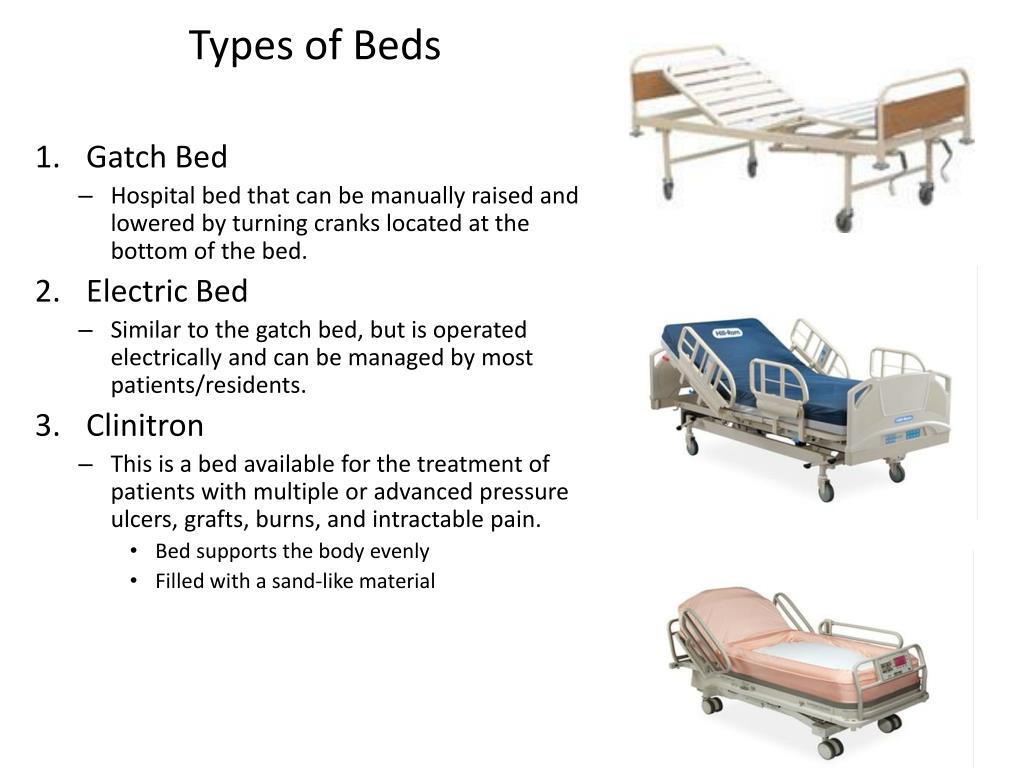 Types of Beds

1. Gatch Bed
– Hospital bed that can be manually raised and lowered by turning cranks located at the bottom of the bed.

2. Electric Bed
– Similar to the gatch bed, but is operated electrically and can be managed by most patients/residents.

3. Clinitron
– This is a bed available for the treatment of patients with multiple or advanced pressure ulcers, grafts, burns, and intractable pain.
• Bed supports the body evenly
• Filled with a sand-like material

Hill-Rom